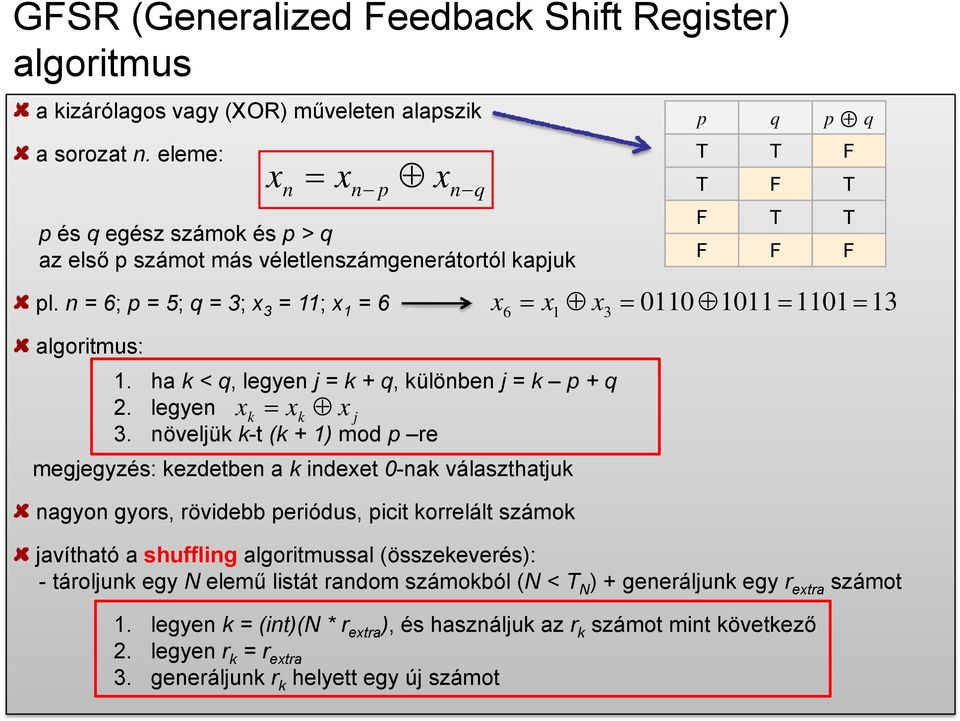 GFSR (Generalized Feedback Shift Register) algoritmus

a kizárólagos vagy (XOR) műveleten alapszik

| $p$ | $q$ | $p \oplus q$ |
|---|---|---|
| T | T | F |
| T | F | T |
| F | T | T |
| F | F | F |

a sorozat n. eleme:

$x_n = x_{n-p} \oplus x_{n-q}$

p és q egész számok és p > q
az első p számot más véletlenszámgenerátortól kapjuk

pl. n = 6; p = 5; q = 3; $x_3$ = 11; $x_1$ = 6 $x_6 = x_1 \oplus x_3 = 0110 \oplus 1011 = 1101 = 13$

algoritmus:

1. ha k < q, legyen j = k + q, különben j = k – p + q
2. legyen $x_k = x_k \oplus x_j$
3. növeljük k-t (k + 1) mod p –re

megjegyzés: kezdetben a k indexet 0-nak választhatjuk

nagyon gyors, rövidebb periódus, picit korrelált számok

javítható a shuffling algoritmussal (összekeverés):
- tároljunk egy N elemű listát random számokból (N < $T_N$) + generáljunk egy $r_{extra}$ számot

1. legyen k = (int)(N * $r_{extra}$), és használjuk az $r_k$ számot mint következő
2. legyen $r_k$ = $r_{extra}$
3. generáljunk $r_k$ helyett egy új számot